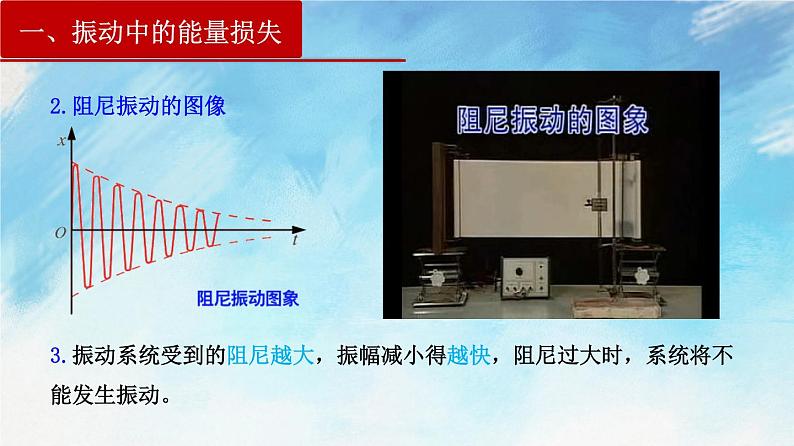 一、振动中的能量损失

2. 阻尼振动的图像

$x$

$O$

$t$

阻尼振动图象

阻尼振动的图象

3. 振动系统受到的阻尼越大，振幅减小得越快，阻尼过大时，系统将不能发生振动。